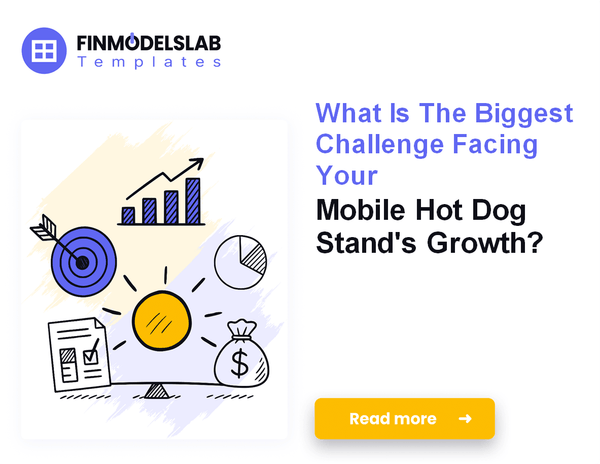 FINMODELSLAB
Templates

What Is The Biggest Challenge Facing Your Mobile Hot Dog Stand's Growth?

$

Read more →